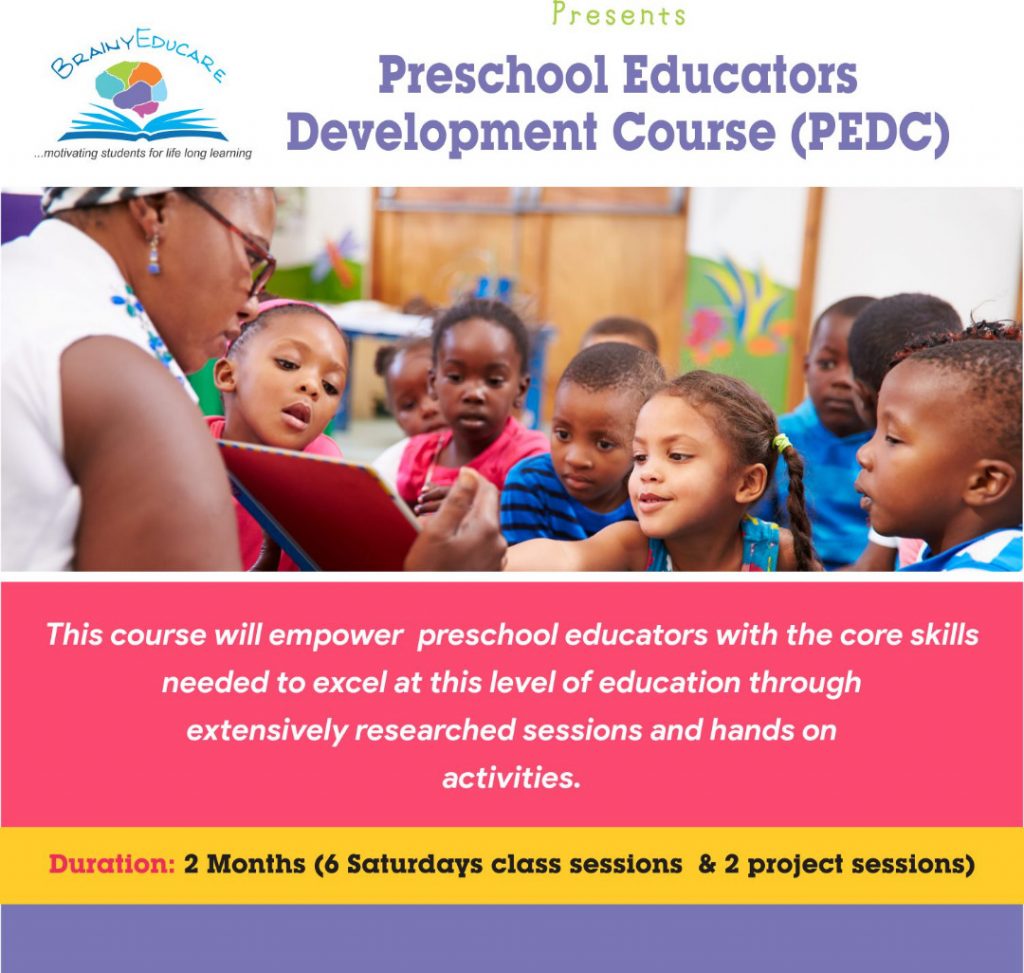 BRAINYEDUCARE
...motivating students for life long learning

Presents

Preschool Educators Development Course (PEDC)

This course will empower preschool educators with the core skills needed to excel at this level of education through extensively researched sessions and hands on activities.

Duration: 2 Months (6 Saturdays class sessions & 2 project sessions)